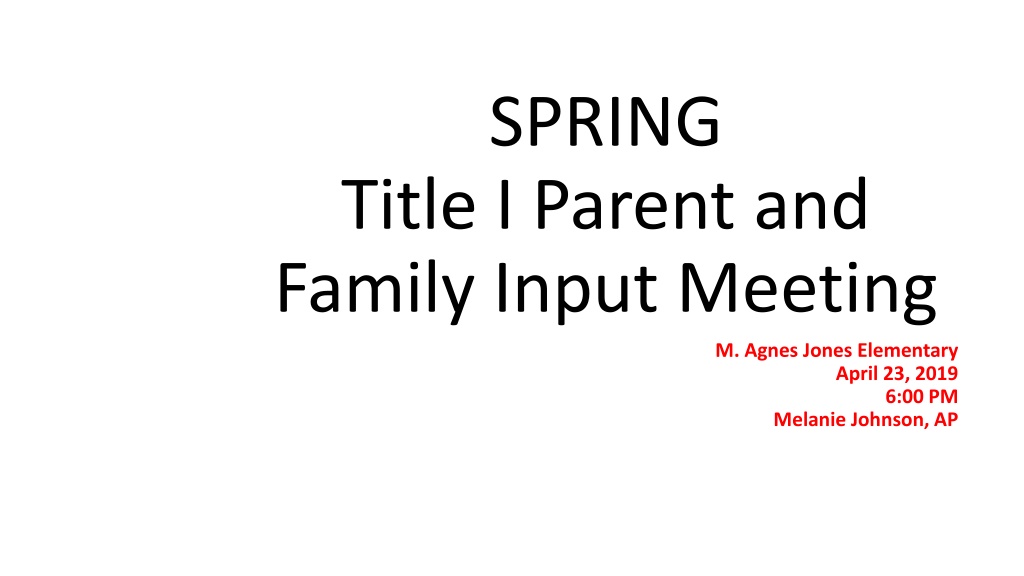 SPRING
Title I Parent and Family Input Meeting

M. Agnes Jones Elementary
April 23, 2019
6:00 PM
Melanie Johnson, AP